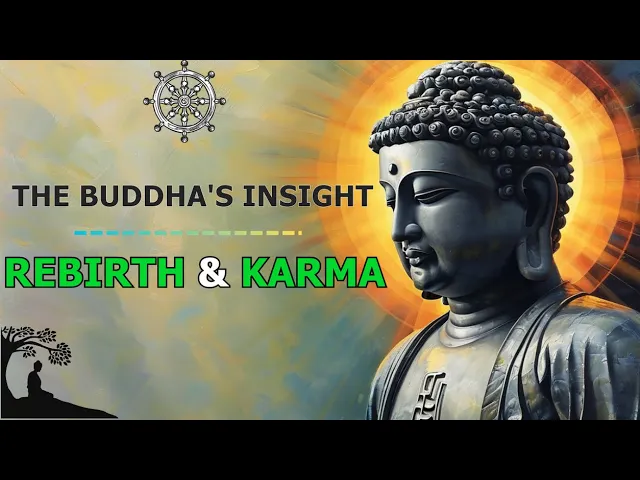 THE BUDDHA'S INSIGHT

REBIRTH & KARMA